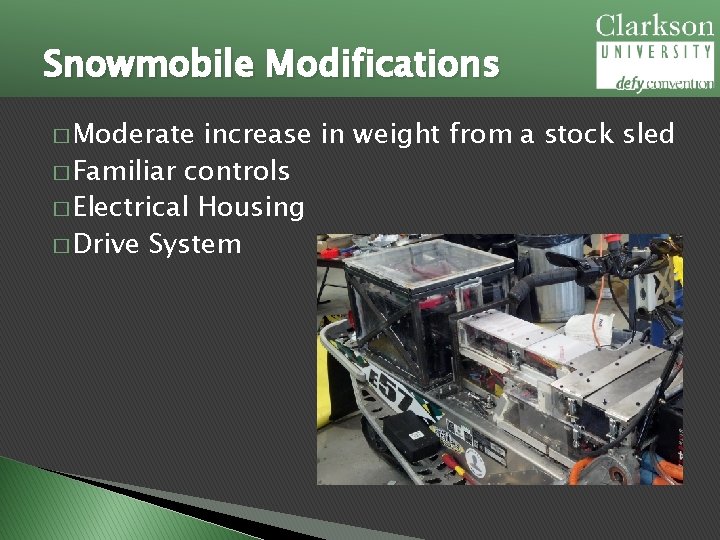 Snowmobile Modifications

Clarkson
UNIVERSITY
defy convention

□ Moderate increase in weight from a stock sled
□ Familiar controls
□ Electrical Housing
□ Drive System